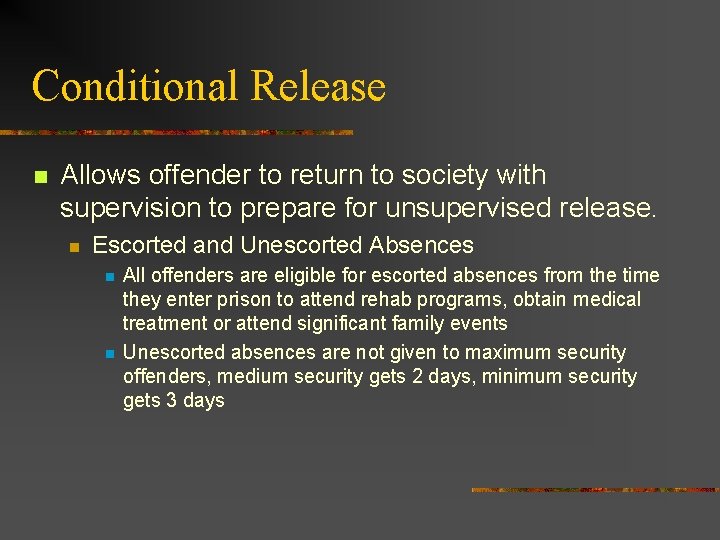 Conditional Release

Allows offender to return to society with supervision to prepare for unsupervised release.

Escorted and Unescorted Absences

All offenders are eligible for escorted absences from the time they enter prison to attend rehab programs, obtain medical treatment or attend significant family events

Unescorted absences are not given to maximum security offenders, medium security gets 2 days, minimum security gets 3 days